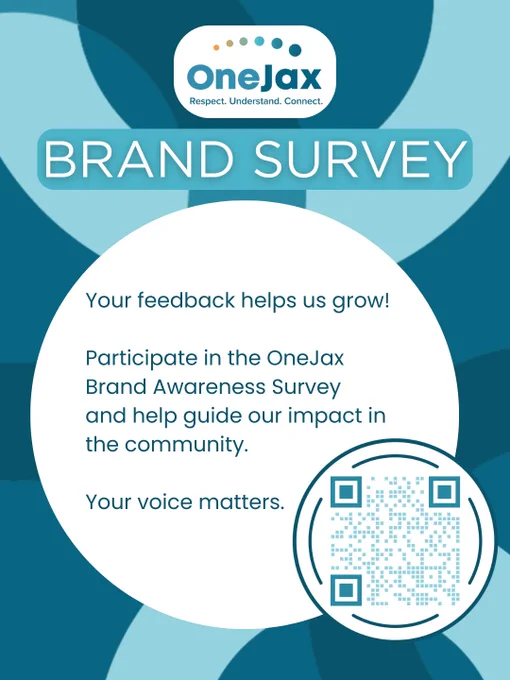 OneJax
Respect. Understand. Connect.

BRAND SURVEY

Your feedback helps us grow!

Participate in the OneJax Brand Awareness Survey and help guide our impact in the community.

Your voice matters.